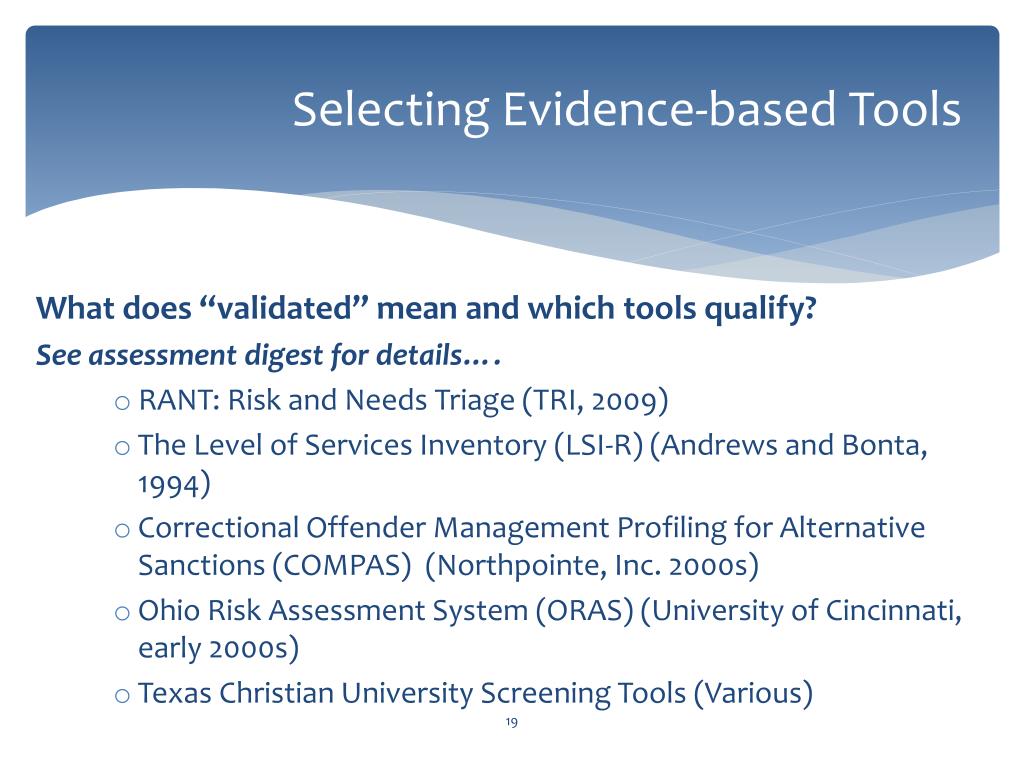 Selecting Evidence-based Tools

What does “validated” mean and which tools qualify?

See assessment digest for details….

o RANT: Risk and Needs Triage (TRI, 2009)

o The Level of Services Inventory (LSI-R) (Andrews and Bonta, 1994)

o Correctional Offender Management Profiling for Alternative Sanctions (COMPAS) (Northpointe, Inc. 2000s)

o Ohio Risk Assessment System (ORAS) (University of Cincinnati, early 2000s)

o Texas Christian University Screening Tools (Various)

19